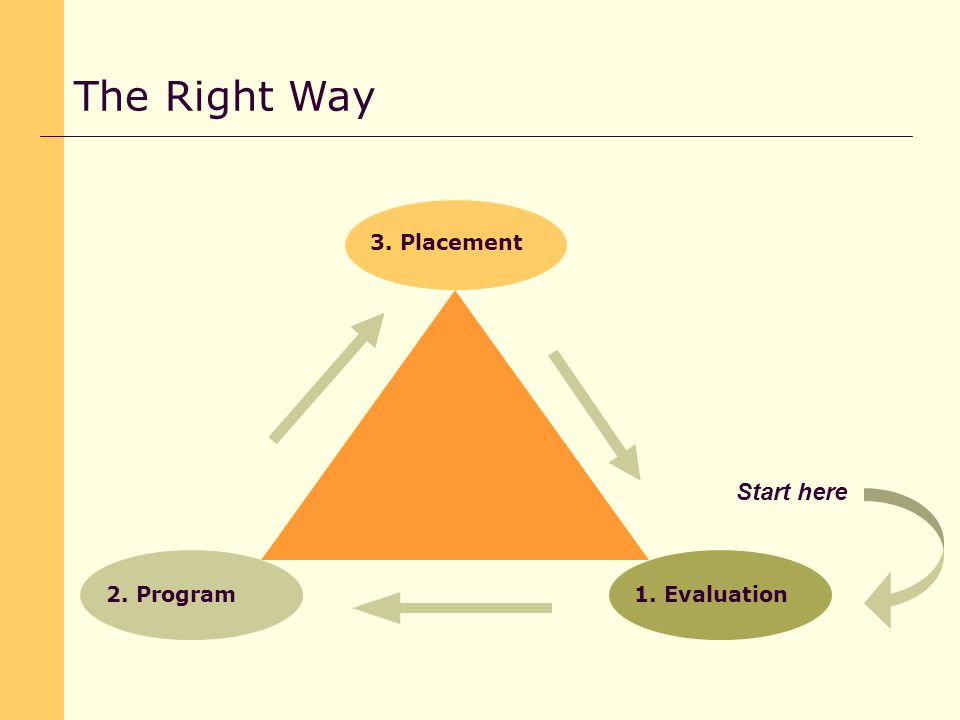 The Right Way

3. Placement

Start here

2. Program

1. Evaluation